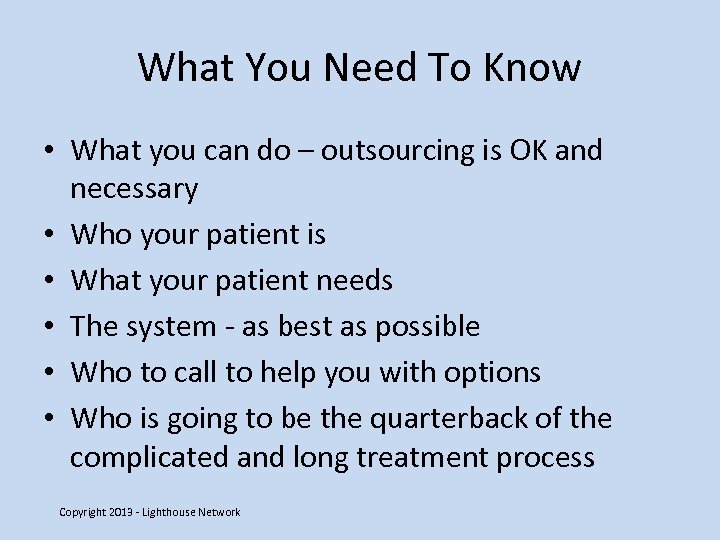 What You Need To Know

• What you can do – outsourcing is OK and necessary
• Who your patient is
• What your patient needs
• The system - as best as possible
• Who to call to help you with options
• Who is going to be the quarterback of the complicated and long treatment process

Copyright 2013 - Lighthouse Network